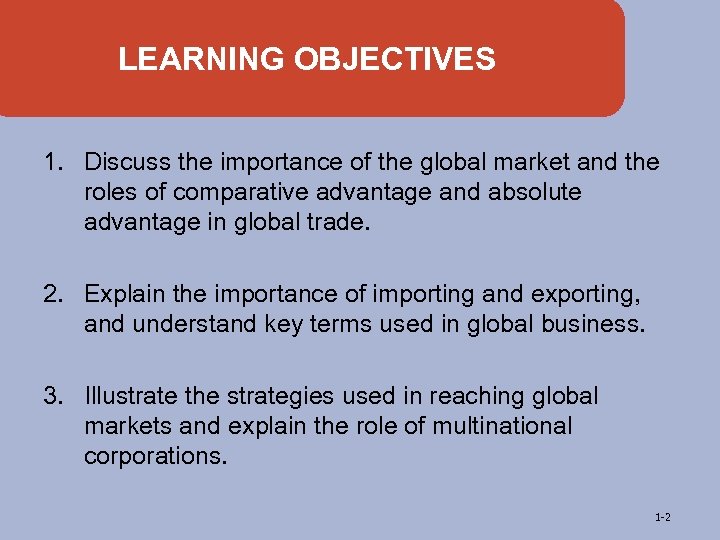 LEARNING OBJECTIVES

1. Discuss the importance of the global market and the roles of comparative advantage and absolute advantage in global trade.

2. Explain the importance of importing and exporting, and understand key terms used in global business.

3. Illustrate the strategies used in reaching global markets and explain the role of multinational corporations.

1-2